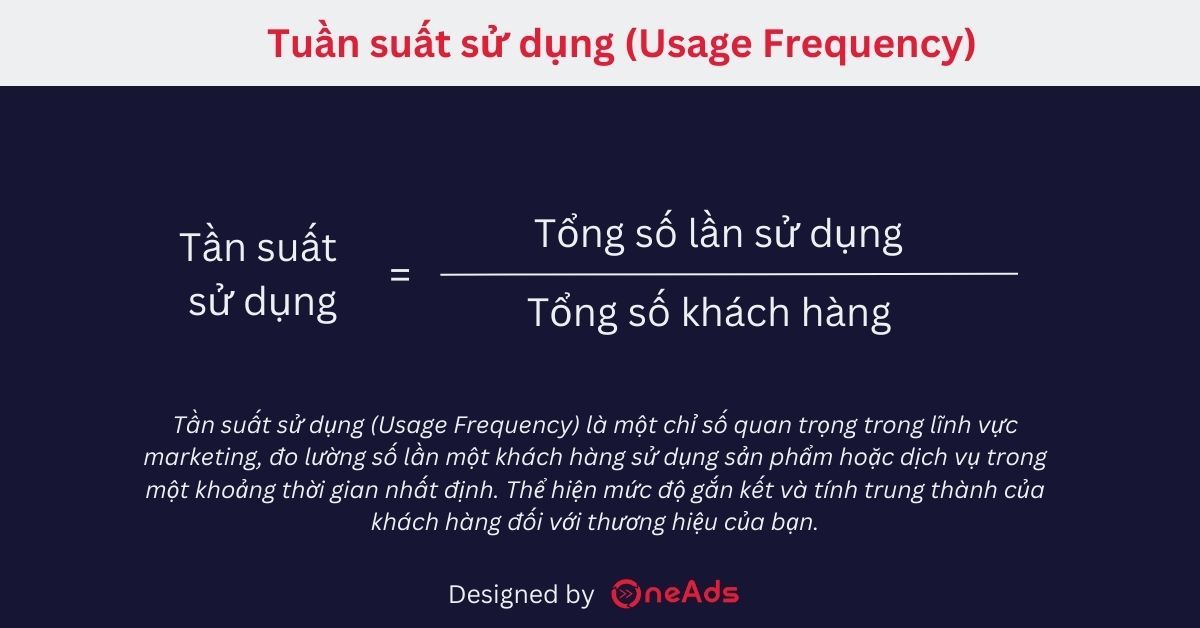 Tuần suất sử dụng (Usage Frequency)

$\text{Tần suất sử dụng} = \frac{\text{Tổng số lần sử dụng}}{\text{Tổng số khách hàng}}$

Tần suất sử dụng (Usage Frequency) là một chỉ số quan trọng trong lĩnh vực marketing, đo lường số lần một khách hàng sử dụng sản phẩm hoặc dịch vụ trong một khoảng thời gian nhất định. Thể hiện mức độ gắn kết và tính trung thành của khách hàng đối với thương hiệu của bạn.

Designed by OneAds